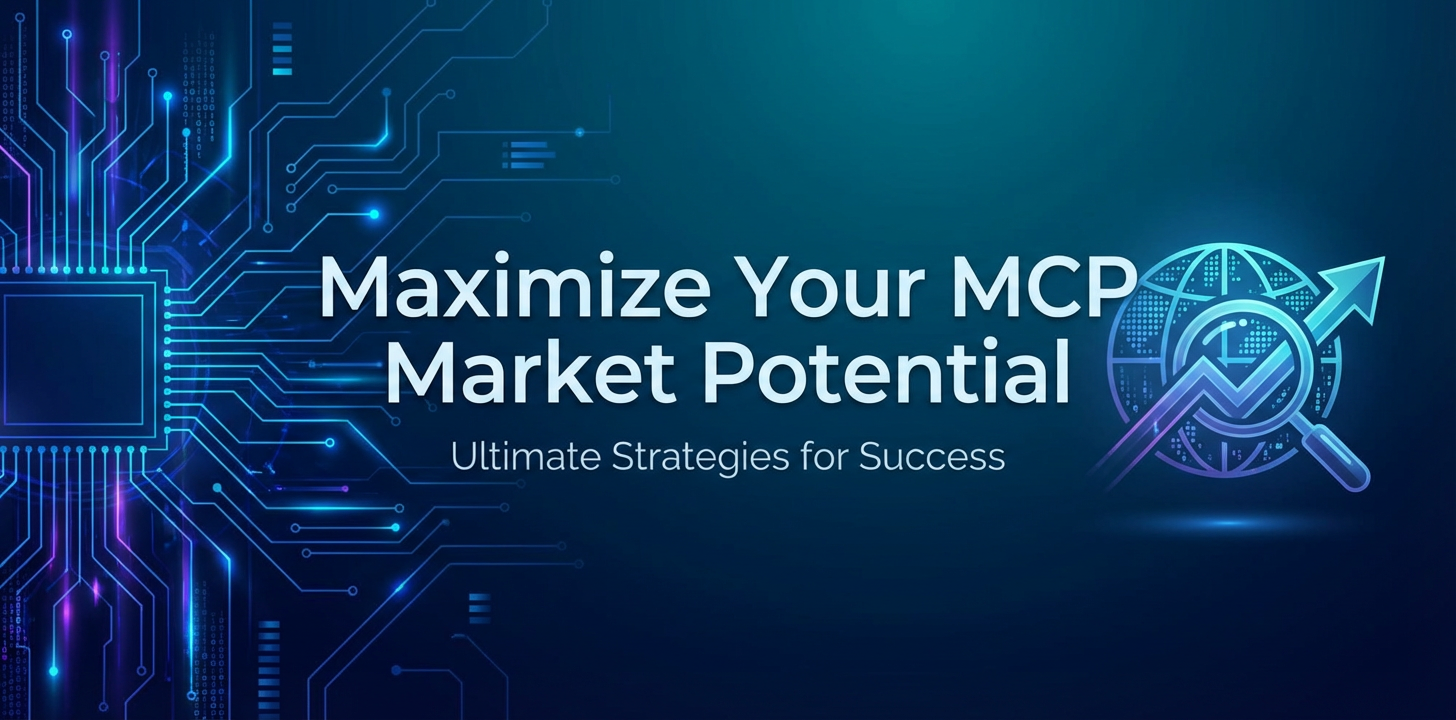 Maximize Your MCP Market Potential

Ultimate Strategies for Success